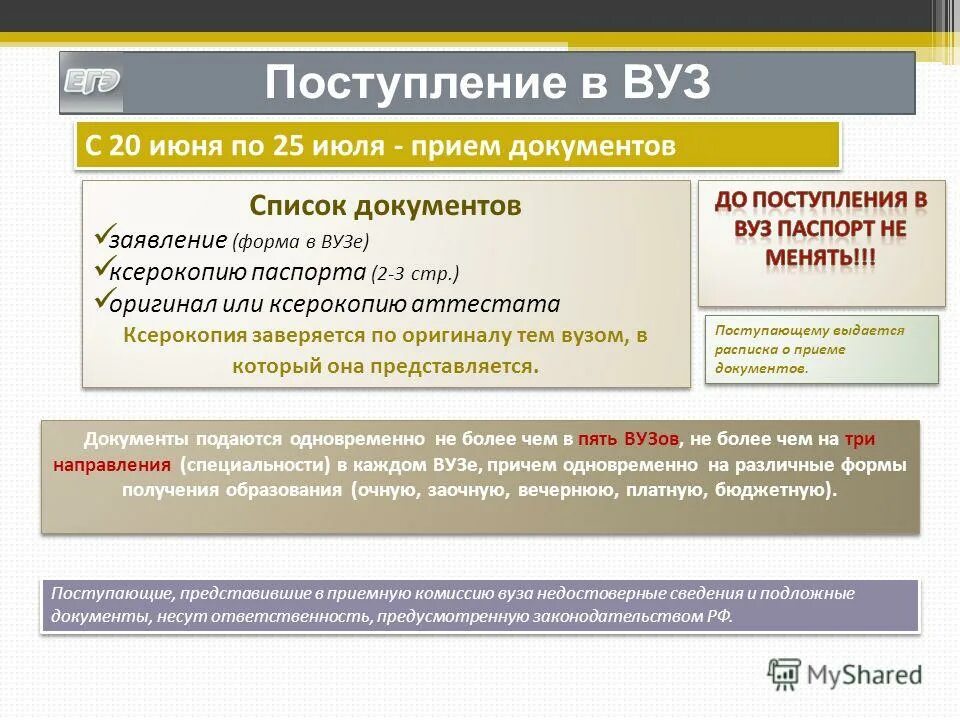 ЕГЭ

Поступление в ВУЗ

С 20 июня по 25 июля - прием документов

Список документов
✓заявление (форма в ВУЗе)
✓ксерокопию паспорта (2-3 стр.)
✓оригинал или ксерокопию аттестата
Ксерокопия заверяется по оригиналу тем вузом, в который она представляется.

ДО ПОСТУПЛЕНИЯ В ВУЗ ПАСПОРТ НЕ МЕНЯТЬ!!!

Поступающему выдается расписка о приеме документов.

Документы подаются одновременно не более чем в пять ВУЗов, не более чем на три направления (специальности) в каждом ВУЗе, причем одновременно на различные формы получения образования (очную, заочную, вечернюю, платную, бюджетную).

Поступающие, представившие в приемную комиссию вуза недостоверные сведения и подложные документы, несут ответственность, предусмотренную законодательством РФ.

MyShared